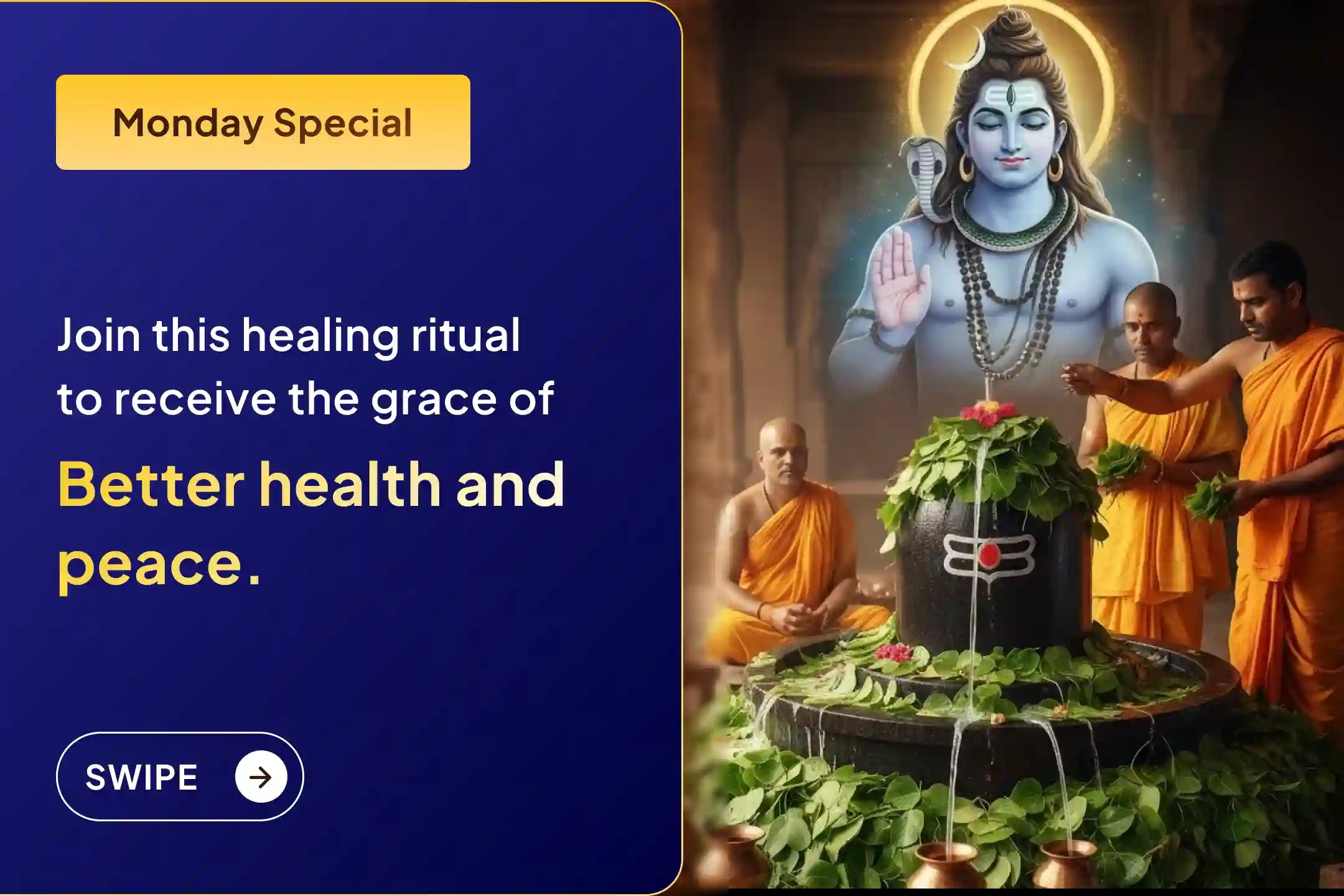 Monday Special

Join this healing ritual to receive the grace of

Better health and peace.

SWIPE